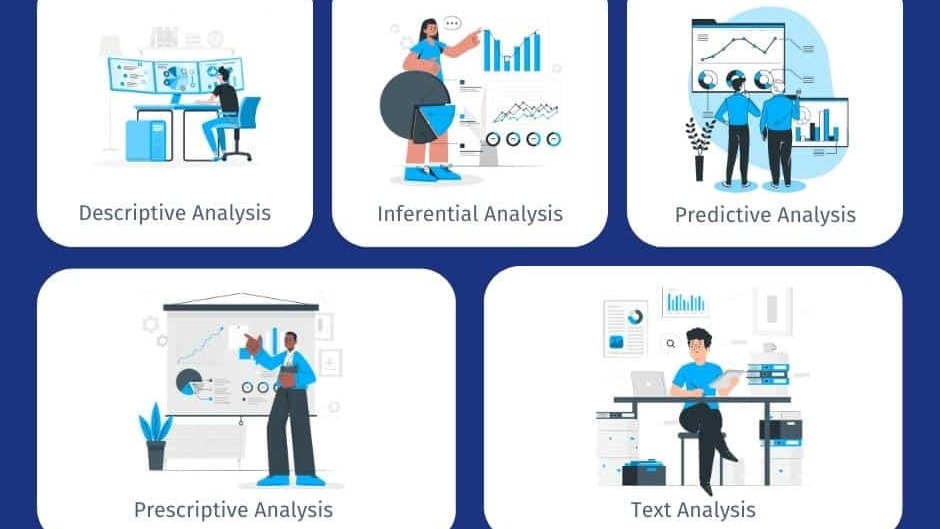 Descriptive Analysis

Inferential Analysis

Predictive Analysis

Prescriptive Analysis

Text Analysis